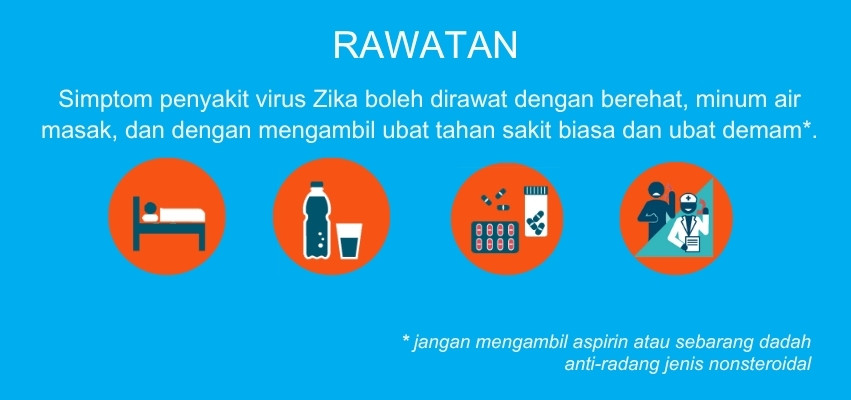 RAWATAN

Simptom penyakit virus Zika boleh dirawat dengan berehat, minum air masak, dan dengan mengambil ubat tahan sakit biasa dan ubat demam*.

* jangan mengambil aspirin atau sebarang dadah anti-radang jenis nonsteroidal